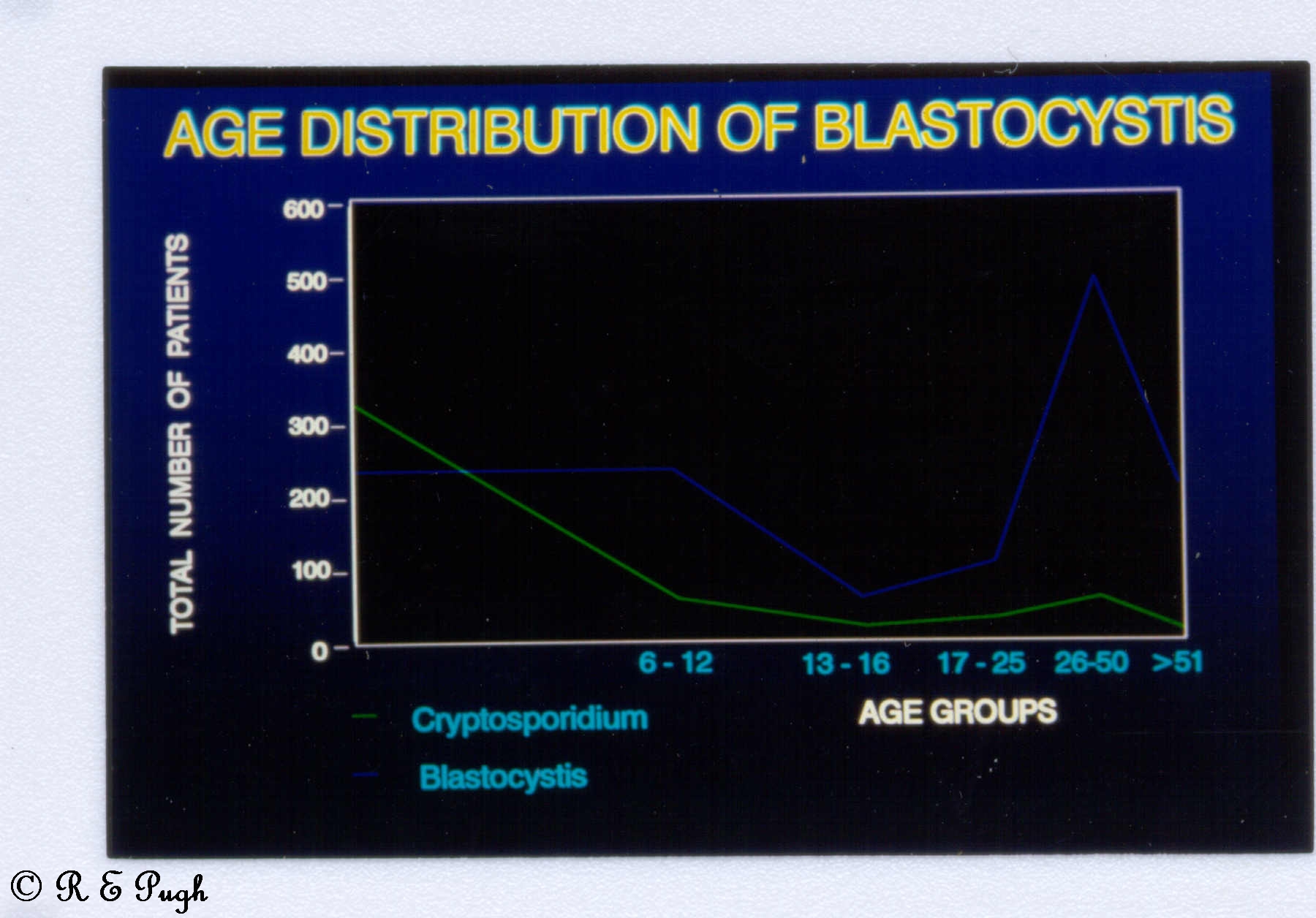 AGE DISTRIBUTION OF BLASTOCYSTIS

TOTAL NUMBER OF PATIENTS

600
500
400
300
200
100
0

6 - 12
13 - 16
17 - 25
26-50
>51

AGE GROUPS

Cryptosporidium

Blastocystis

© R E Pugh